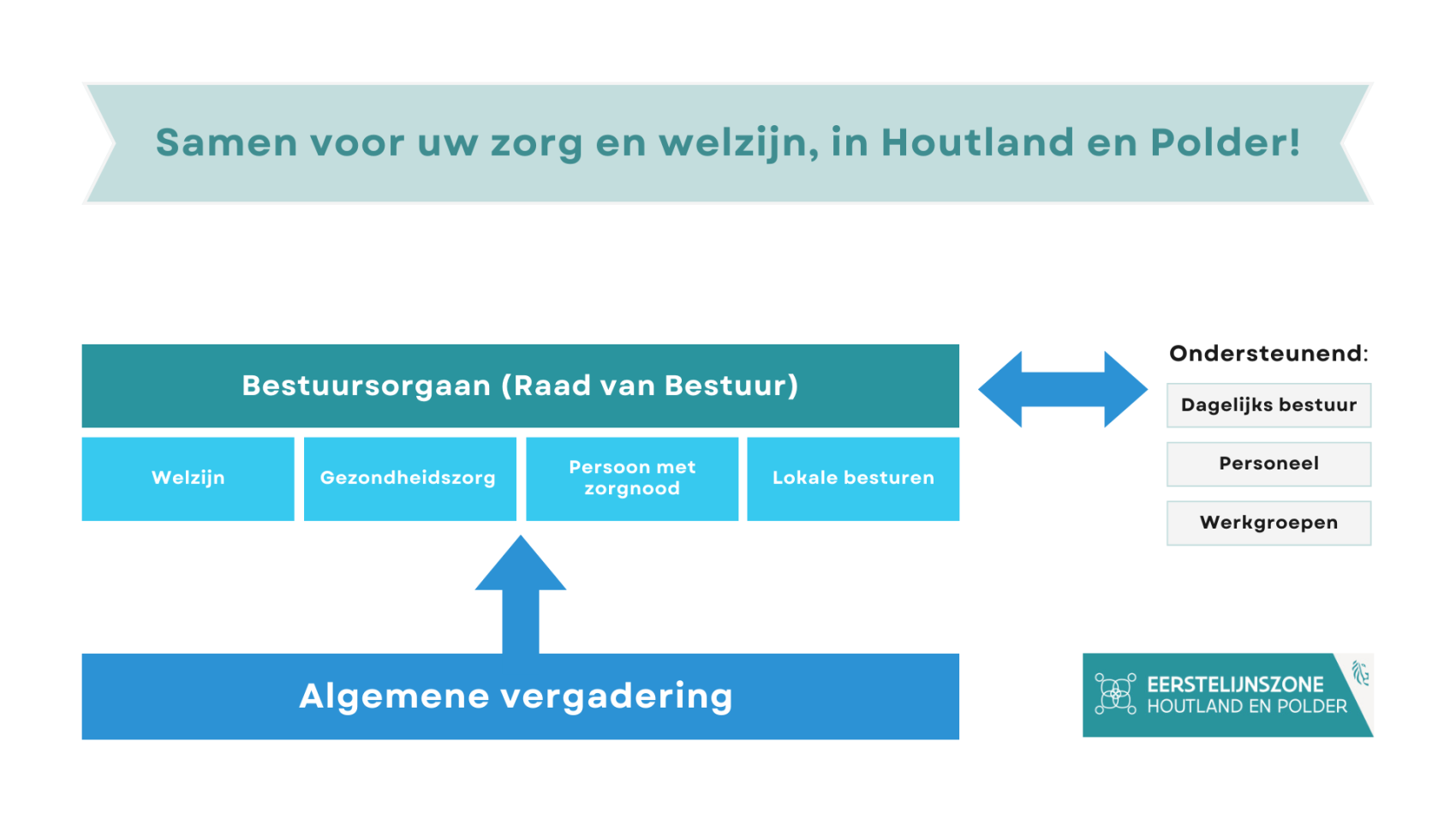 Samen voor uw zorg en welzijn, in Houtland en Polder!

Bestuursorgaan (Raad van Bestuur)

Welzijn

Gezondheidszorg

Persoon met zorgnood

Lokale besturen

Algemene vergadering

Ondersteunend:

Dagelijks bestuur

Personeel

Werkgroepen

EERSTELIJNSZONE
HOUTLAND EN POLDER